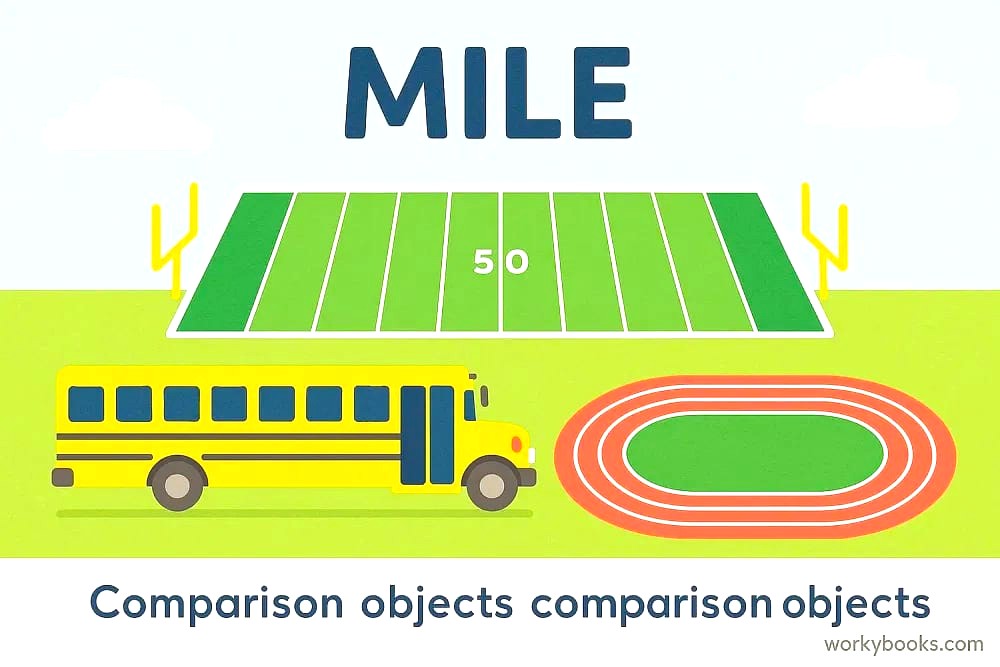 MILE

50

Comparison objects comparison objects

workybooks.com